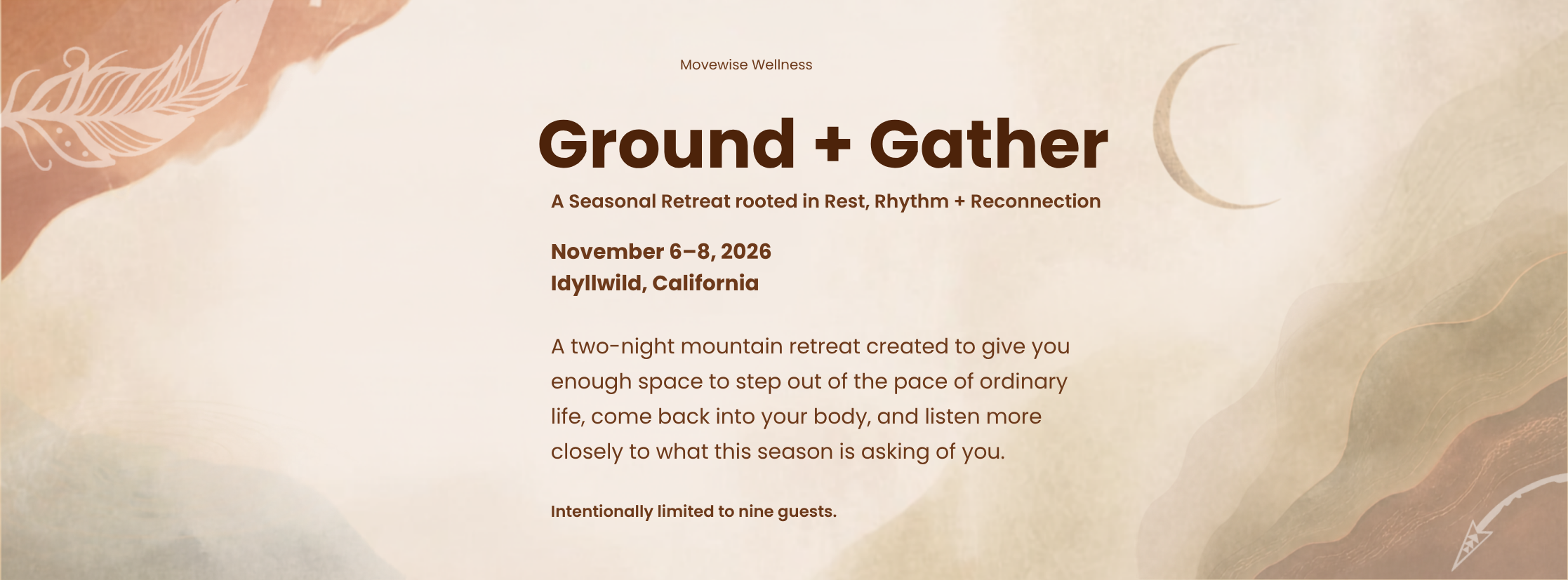 Movewise Wellness

Ground + Gather

A Seasonal Retreat rooted in Rest, Rhythm + Reconnection

November 6–8, 2026
Idyllwild, California

A two-night mountain retreat created to give you enough space to step out of the pace of ordinary life, come back into your body, and listen more closely to what this season is asking of you.

Intentionally limited to nine guests.